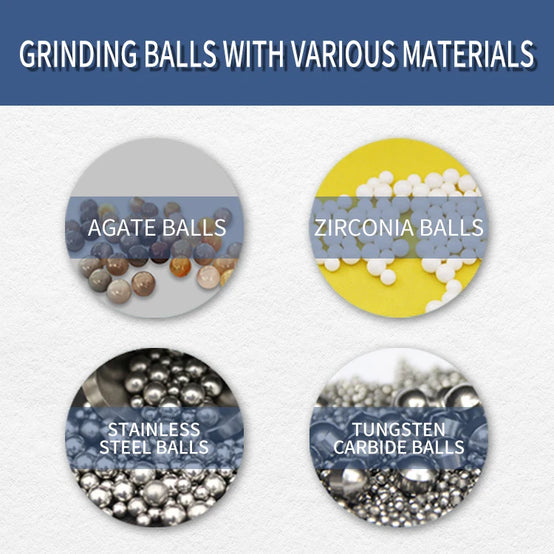 GRINDING BALLS WITH VARIOUS MATERIALS

AGATE BALLS

ZIRCONIA BALLS

STAINLESS STEEL BALLS

TUNGSTEN CARBIDE BALLS